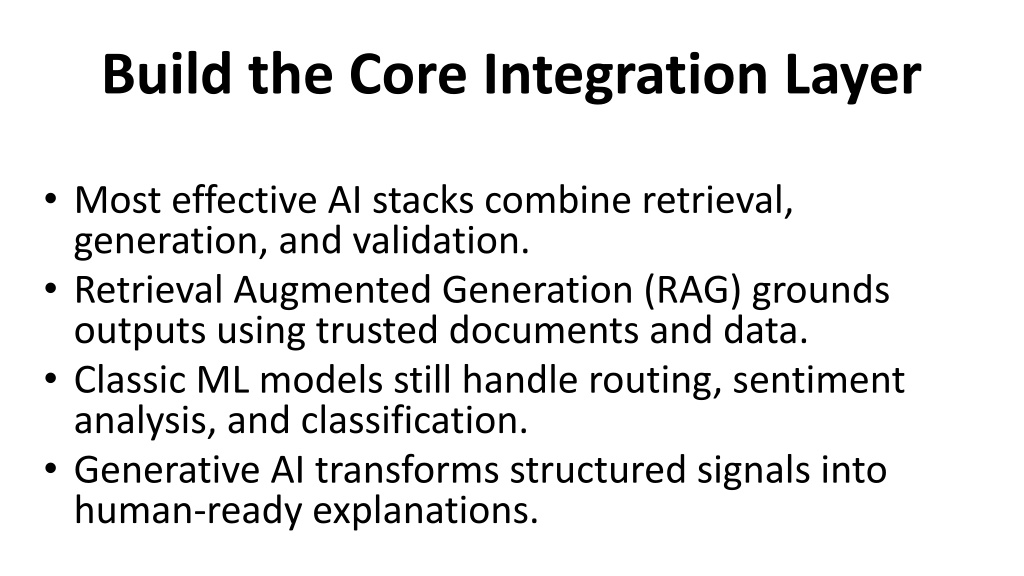 Build the Core Integration Layer

• Most effective AI stacks combine retrieval, generation, and validation.
• Retrieval Augmented Generation (RAG) grounds outputs using trusted documents and data.
• Classic ML models still handle routing, sentiment analysis, and classification.
• Generative AI transforms structured signals into human-ready explanations.